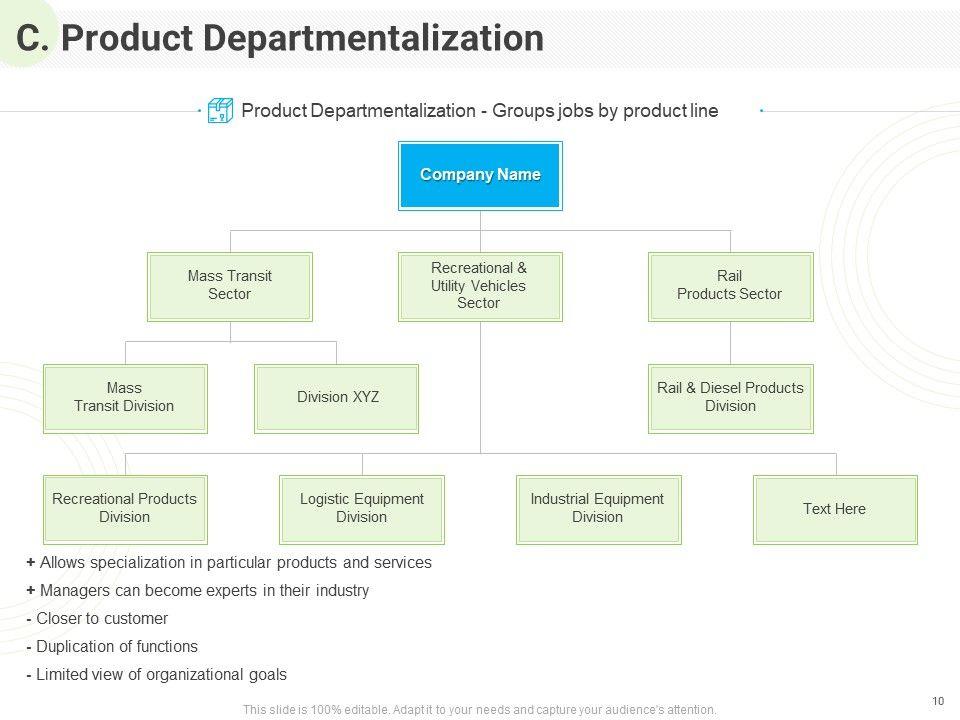 C. Product Departmentalization

Product Departmentalization - Groups jobs by product line

Company Name

Mass Transit Sector

Recreational & Utility Vehicles Sector

Rail Products Sector

Mass Transit Division

Division XYZ

Rail & Diesel Products Division

Recreational Products Division

Logistic Equipment Division

Industrial Equipment Division

Text Here

+ Allows specialization in particular products and services

+ Managers can become experts in their industry

- Closer to customer

- Duplication of functions

- Limited view of organizational goals

This slide is 100% editable. Adapt it to your needs and capture your audience's attention.

10